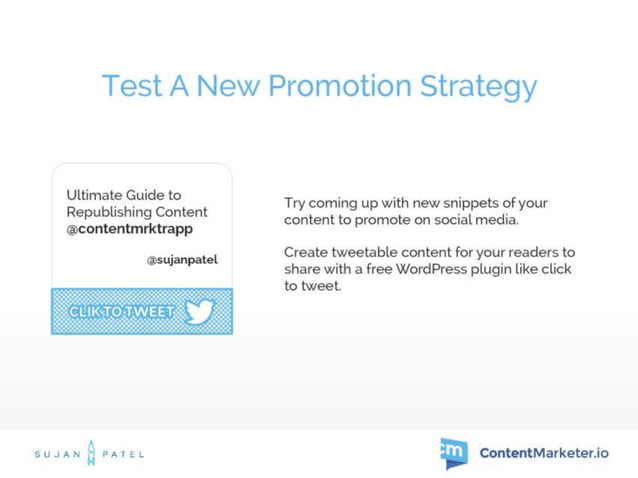 Test A New Promotion Strategy

Ultimate Guide to Republishing Content @contentmrktrapp

@sujanpatel

CLIK TO TWEET

Try coming up with new snippets of your content to promote on social media.

Create tweetable content for your readers to share with a free WordPress plugin like click to tweet.

SUJAN PATEL

cm ContentMarketer.io